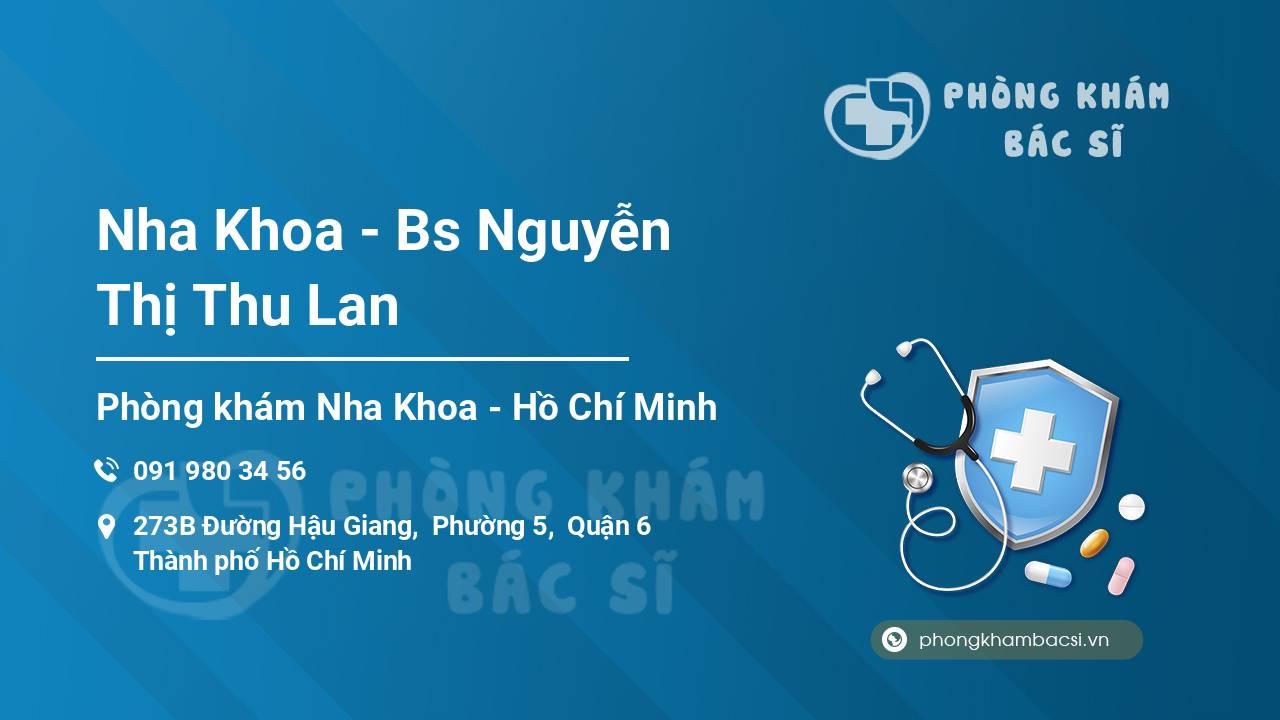 PHÒNG KHÁM
BÁC SĨ

Nha Khoa - Bs Nguyễn Thị Thu Lan

Phòng khám Nha Khoa - Hồ Chí Minh

091 980 34 56

273B Đường Hậu Giang, Phường 5, Quận 6
Thành phố Hồ Chí Minh

PHÒNG KHÁM
BÁC SĨ

phongkhambacsi.vn